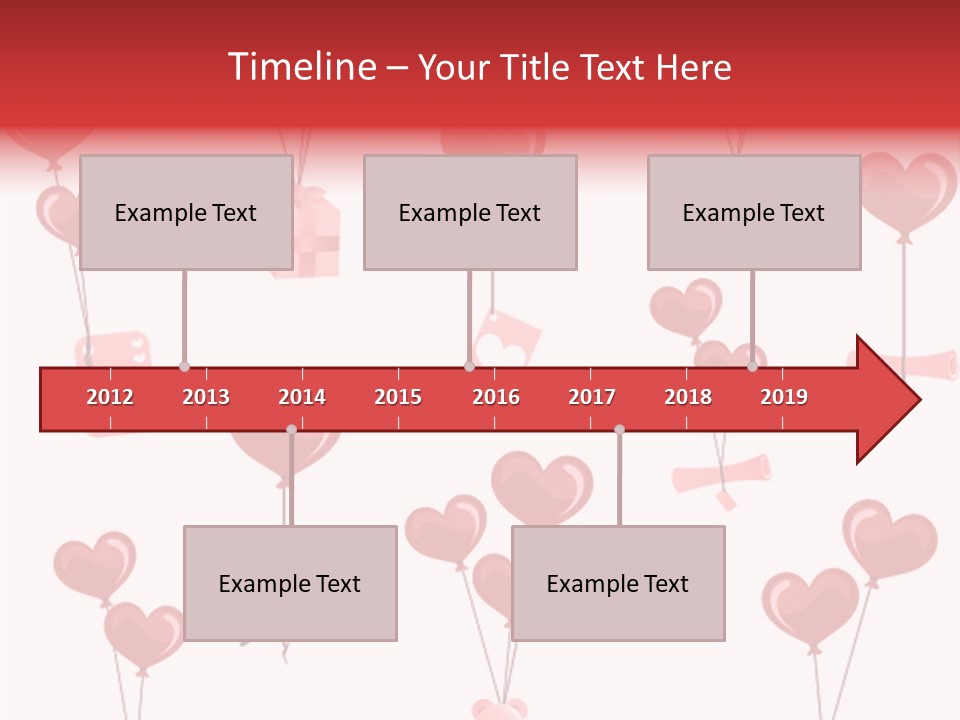 Timeline – Your Title Text Here

Example Text

Example Text

Example Text

2012 2013 2014 2015 2016 2017 2018 2019

Example Text

Example Text